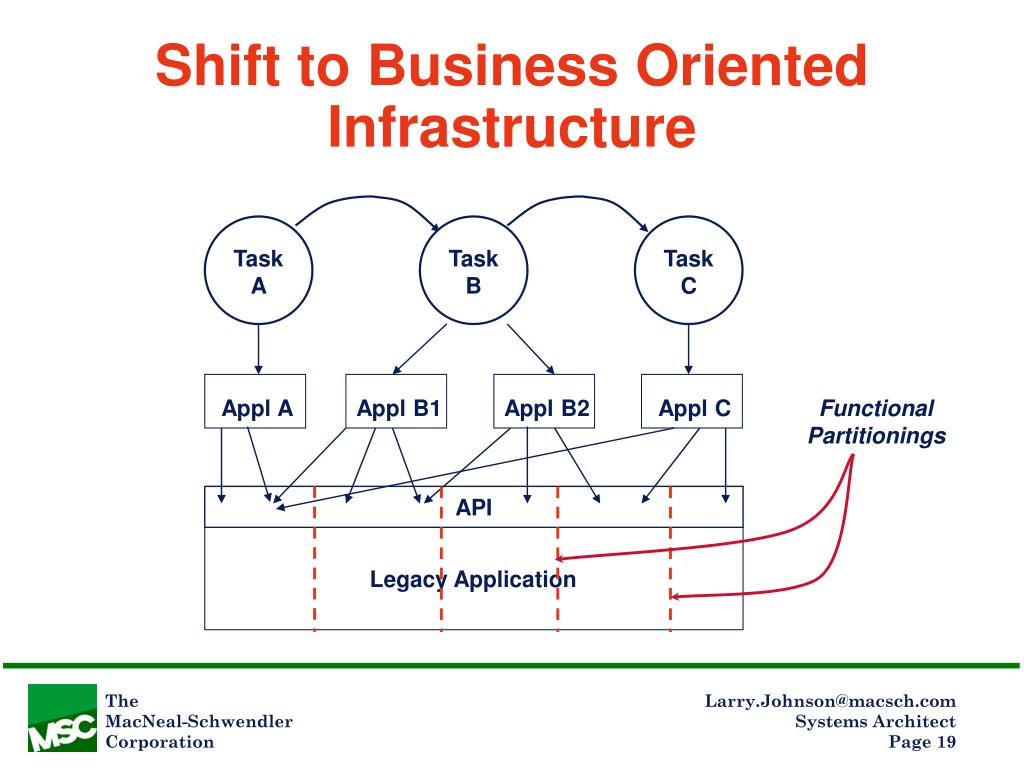 Shift to Business Oriented Infrastructure

Task A

Task B

Task C

Appl A

Appl B1

Appl B2

Appl C

Functional Partitionings

API

Legacy Application

MSC

The
MacNeal-Schwendler
Corporation

Larry.Johnson@macsch.com
Systems Architect
Page 19